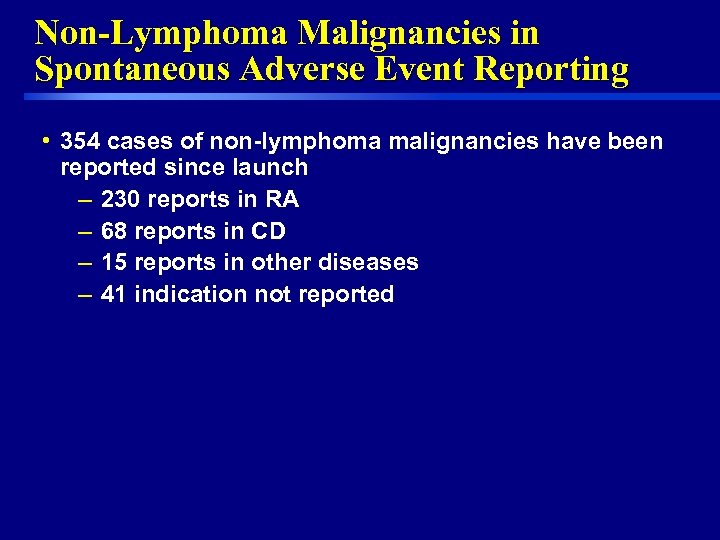 Non-Lymphoma Malignancies in Spontaneous Adverse Event Reporting

• 354 cases of non-lymphoma malignancies have been reported since launch
– 230 reports in RA
– 68 reports in CD
– 15 reports in other diseases
– 41 indication not reported